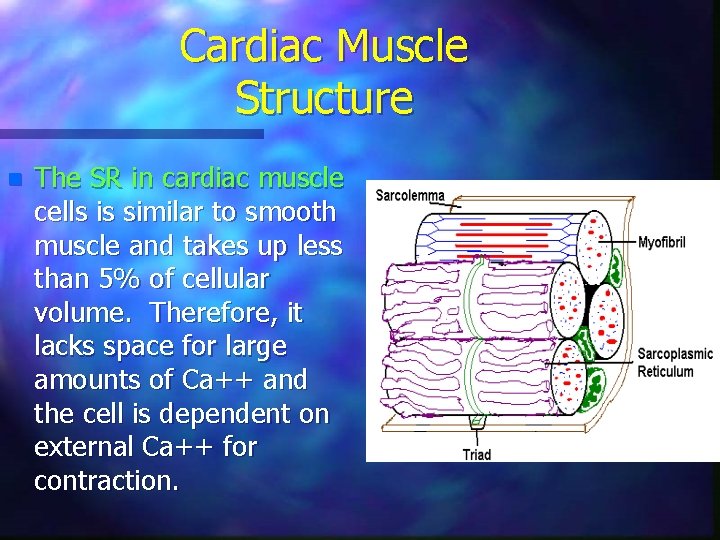 Cardiac Muscle Structure

The SR in cardiac muscle cells is similar to smooth muscle and takes up less than 5% of cellular volume. Therefore, it lacks space for large amounts of Ca++ and the cell is dependent on external Ca++ for contraction.

Sarcolemma
Myofibril
Sarcoplasmic Reticulum
Triad